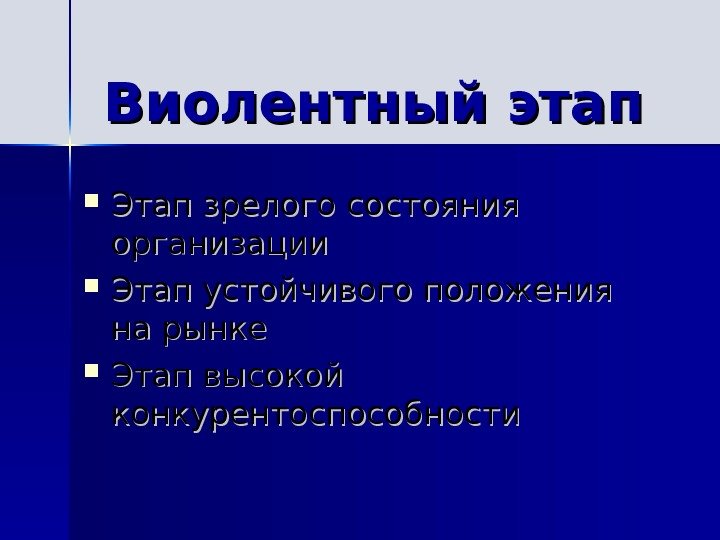 Виолентный этап

Этап зрелого состояния организации

Этап устойчивого положения на рынке

Этап высокой конкурентоспособности